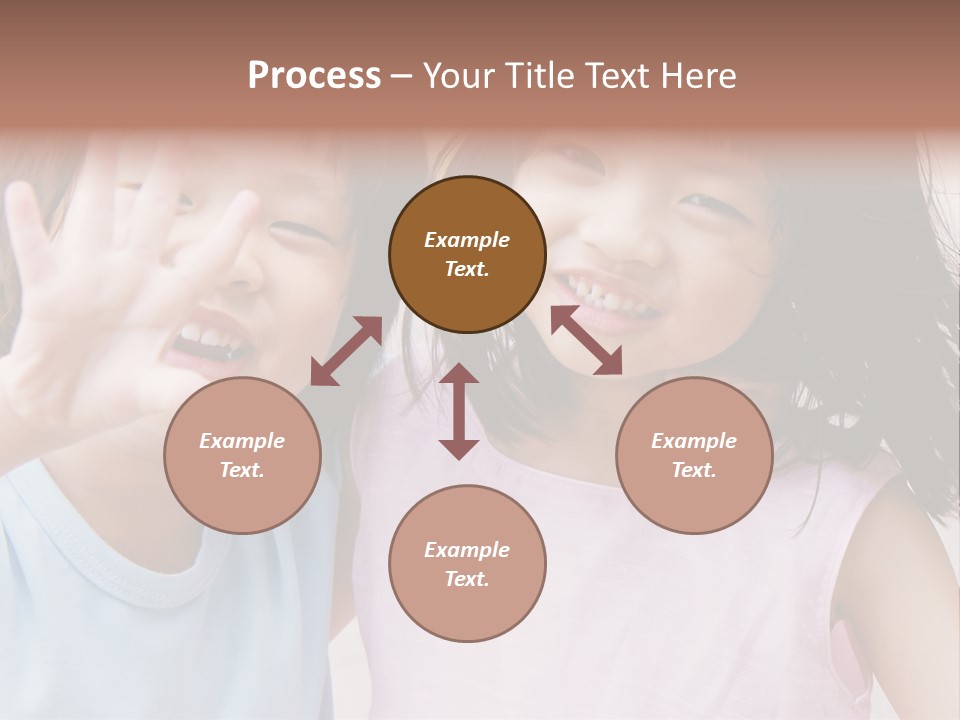 Process – Your Title Text Here

Example Text.

Example Text.

Example Text.

Example Text.